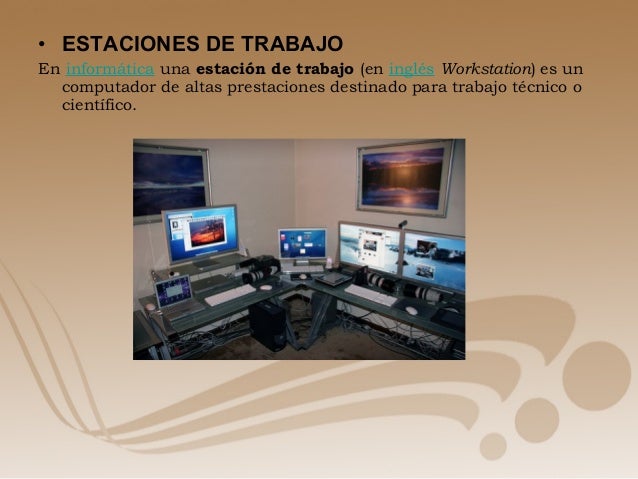 • ESTACIONES DE TRABAJO

En informática una estación de trabajo (en inglés Workstation) es un computador de altas prestaciones destinado para trabajo técnico o científico.